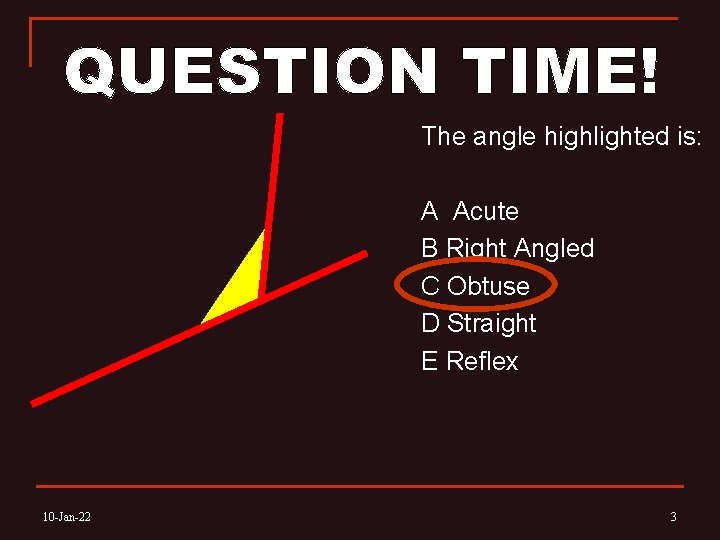 QUESTION TIME!

The angle highlighted is:

A Acute
B Right Angled
C Obtuse
D Straight
E Reflex

10-Jan-22

3